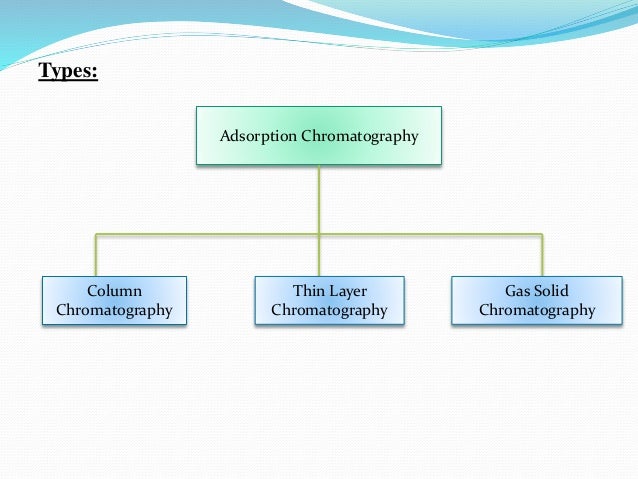 Types:

Adsorption Chromatography

Column Chromatography

Thin Layer Chromatography

Gas Solid Chromatography